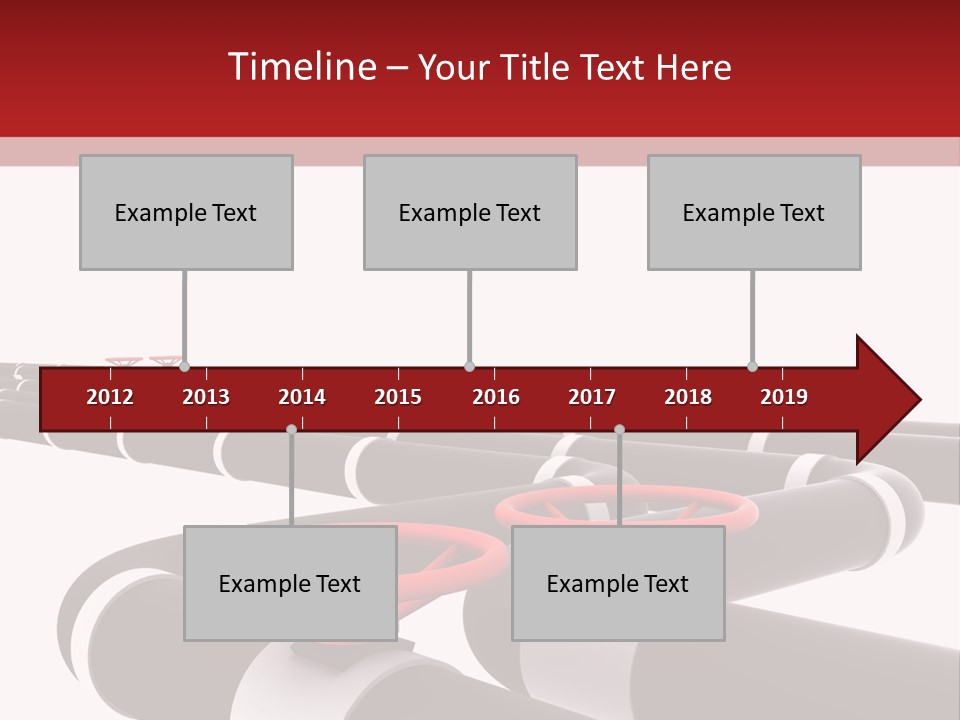 Timeline – Your Title Text Here

Example Text

Example Text

Example Text

2012 2013 2014 2015 2016 2017 2018 2019

Example Text

Example Text